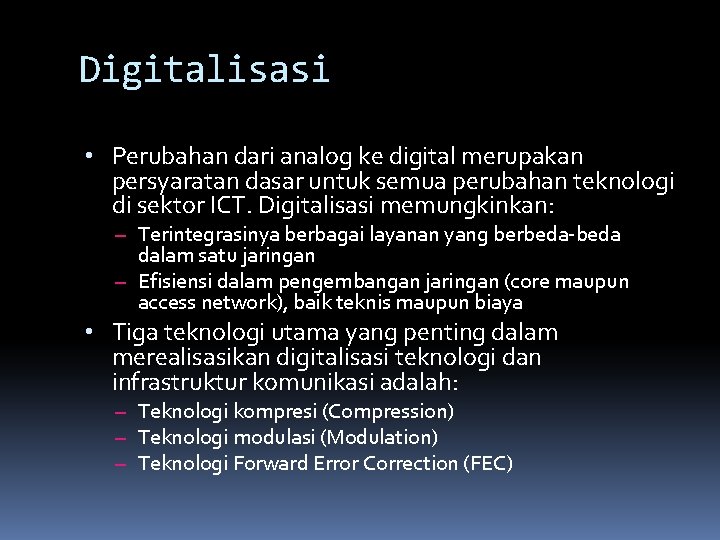 Digitalisasi

• Perubahan dari analog ke digital merupakan persyaratan dasar untuk semua perubahan teknologi di sektor ICT. Digitalisasi memungkinkan:
  – Terintegrasinya berbagai layanan yang berbeda-beda dalam satu jaringan
  – Efisiensi dalam pengembangan jaringan (core maupun access network), baik teknis maupun biaya
• Tiga teknologi utama yang penting dalam merealisasikan digitalisasi teknologi dan infrastruktur komunikasi adalah:
  – Teknologi kompresi (Compression)
  – Teknologi modulasi (Modulation)
  – Teknologi Forward Error Correction (FEC)